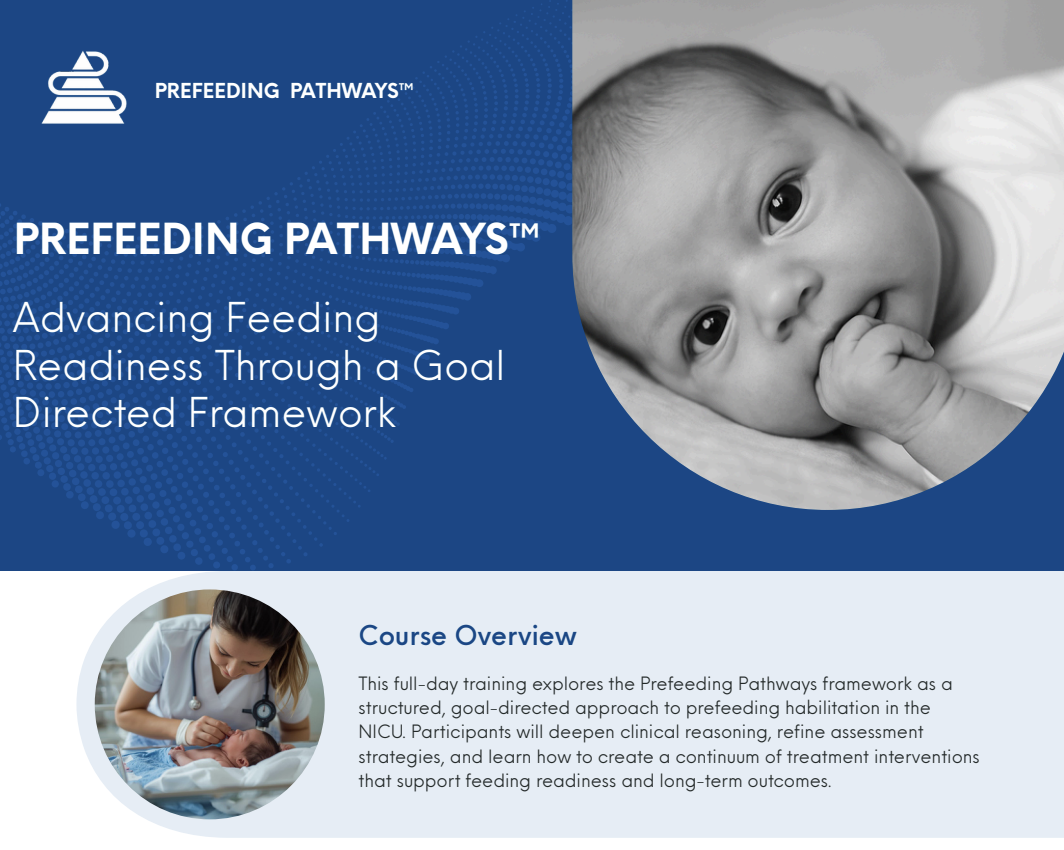 PREFEEDING PATHWAYS™

PREFEEDING PATHWAYS™

Advancing Feeding Readiness Through a Goal Directed Framework

Course Overview

This full-day training explores the Prefeeding Pathways framework as a structured, goal-directed approach to prefeeding habilitation in the NICU. Participants will deepen clinical reasoning, refine assessment strategies, and learn how to create a continuum of treatment interventions that support feeding readiness and long-term outcomes.